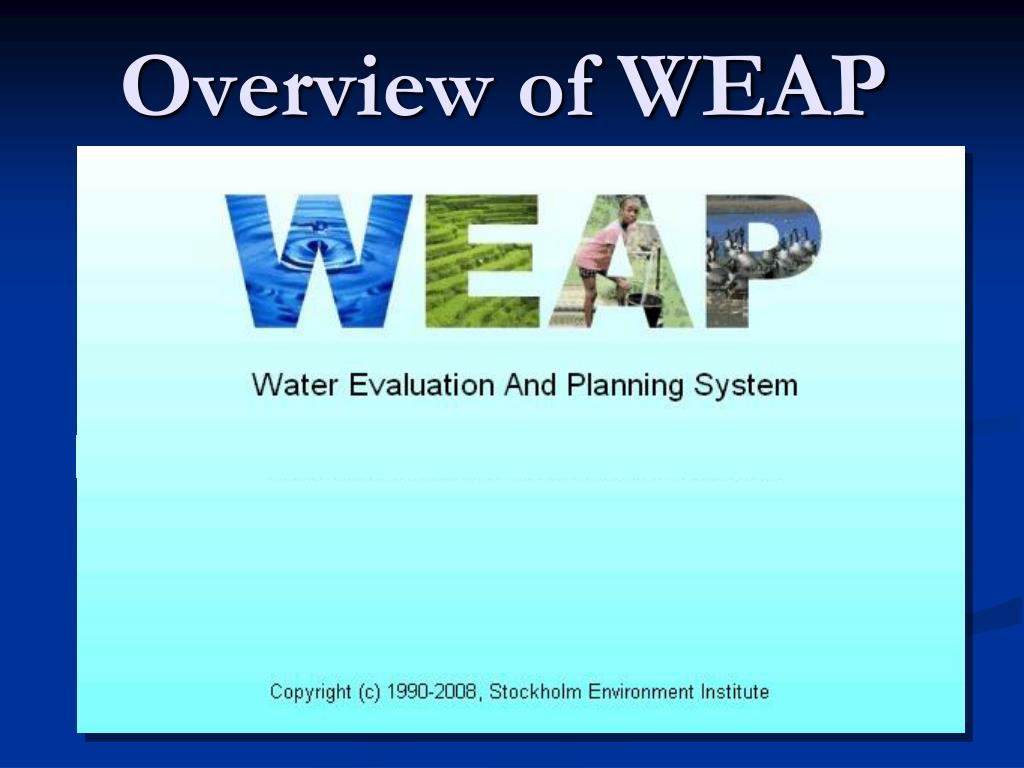 Overview of WEAP

WEAP

Water Evaluation And Planning System

Copyright (c) 1990-2008, Stockholm Environment Institute